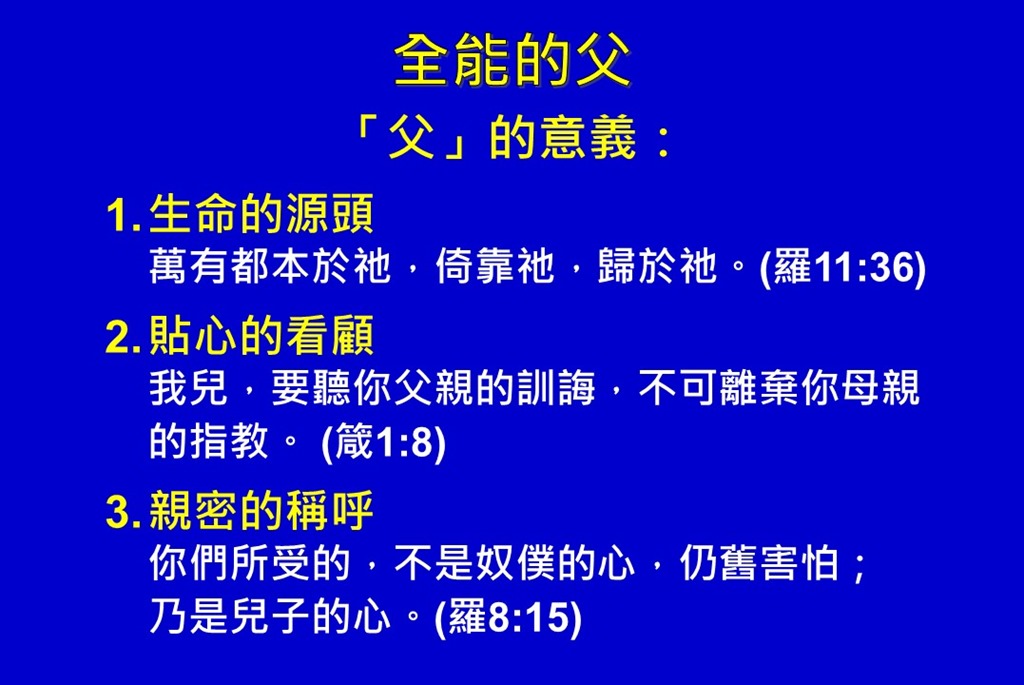 全能的父

「父」的意義：

1. 生命的源頭
萬有都本於祂，倚靠祂，歸於祂。(羅11:36)

2. 貼心的看顧
我兒，要聽你父親的訓誨，不可離棄你母親的指教。 (箴1:8)

3. 親密的稱呼
你們所受的，不是奴僕的心，仍舊害怕；乃是兒子的心。(羅8:15)